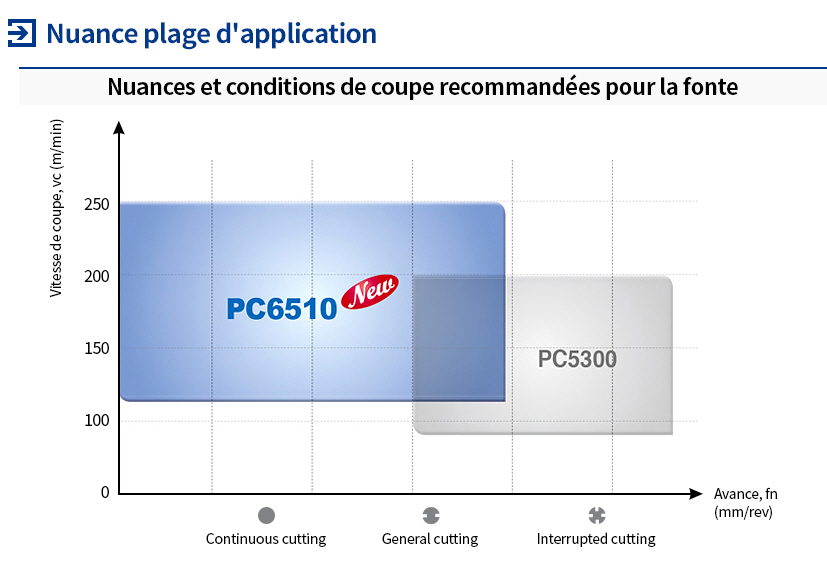 Nuance plage d'application

Nuances et conditions de coupe recommandées pour la fonte

Vitesse de coupe, vc (m/min)

250

200

150

100

0

PC6510 New

PC5300

Avance, fn (mm/rev)

Continuous cutting

General cutting

Interrupted cutting